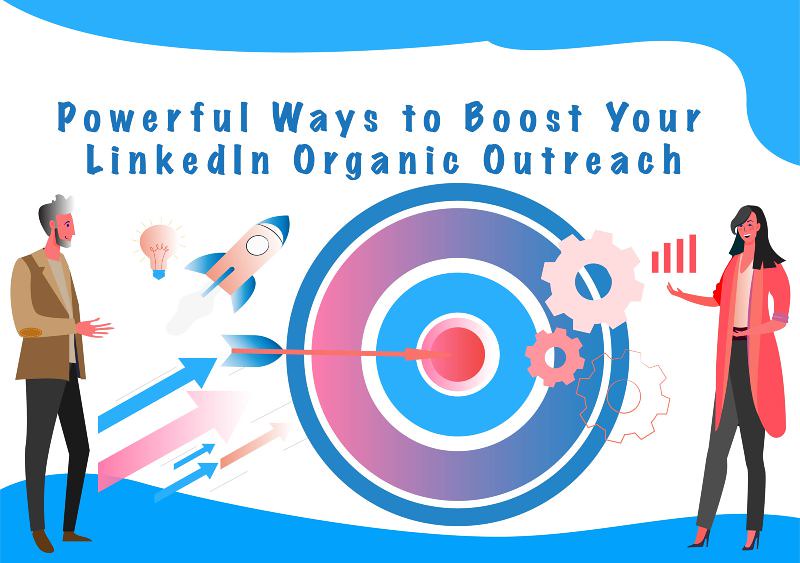 Powerful Ways to Boost Your LinkedIn Organic Outreach